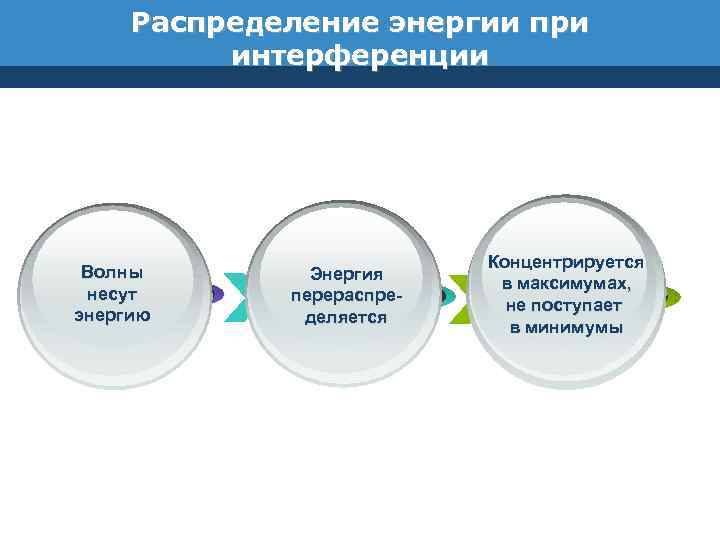 Распределение энергии при интерференции

Волны несут энергию

Энергия перераспределяется

Концентрируется в максимумах, не поступает в минимумы